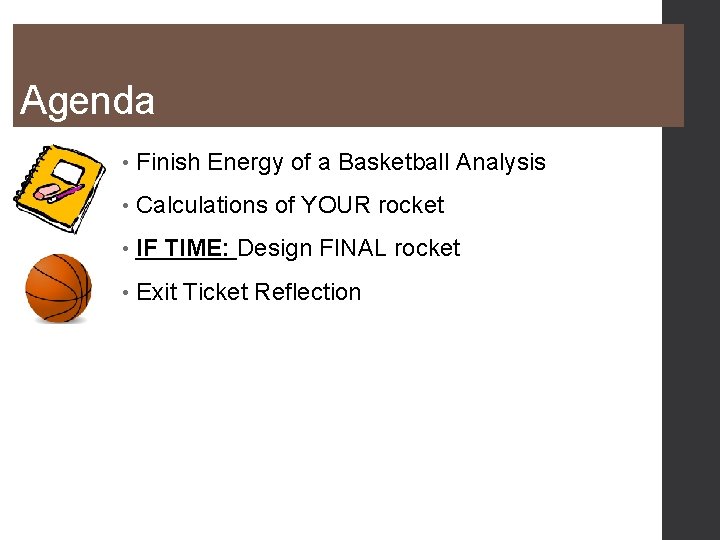 Agenda

• Finish Energy of a Basketball Analysis
• Calculations of YOUR rocket
• IF TIME: Design FINAL rocket
• Exit Ticket Reflection